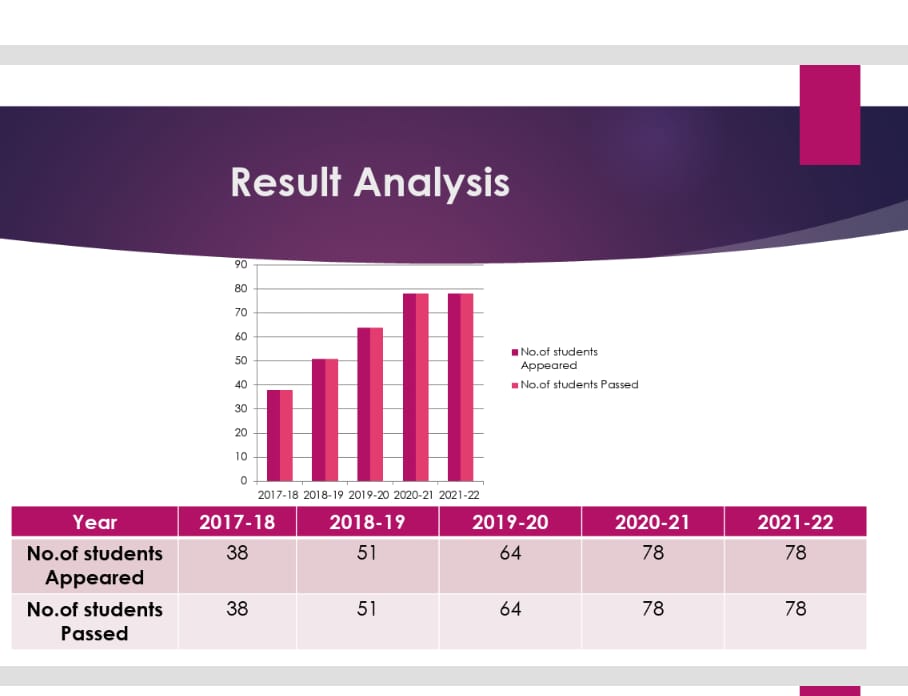 Result Analysis

90
80
70
60
50
40
30
20
10
0

2017-18 2018-19 2019-20 2020-21 2021-22

No.of students Appeared
No.of students Passed

| Year | 2017-18 | 2018-19 | 2019-20 | 2020-21 | 2021-22 |
|---|---|---|---|---|---|
| No.of students Appeared | 38 | 51 | 64 | 78 | 78 |
| No.of students Passed | 38 | 51 | 64 | 78 | 78 |